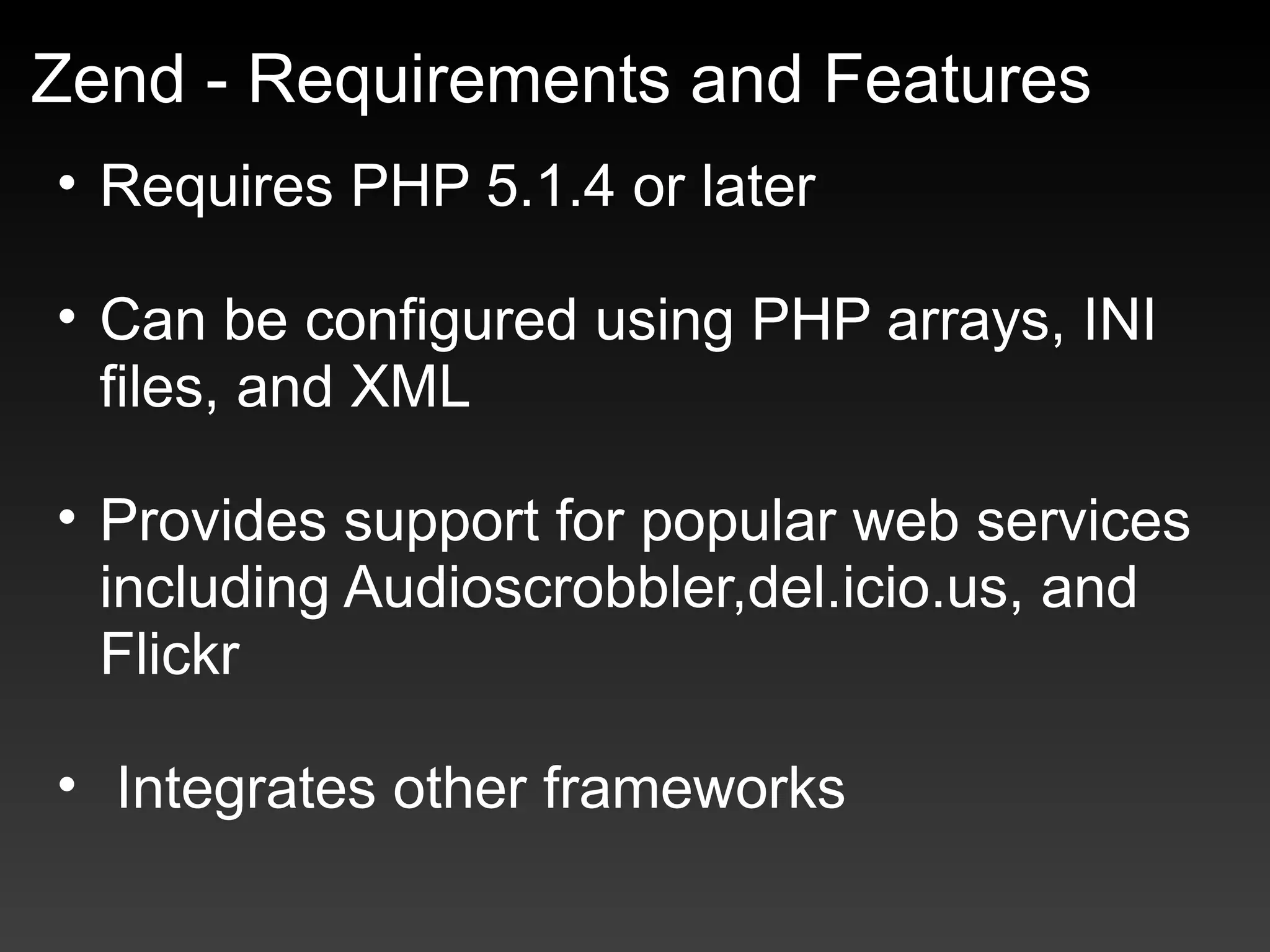 Zend - Requirements and Features

• Requires PHP 5.1.4 or later

• Can be configured using PHP arrays, INI files, and XML

• Provides support for popular web services including Audioscrobbler,del.icio.us, and Flickr

• Integrates other frameworks